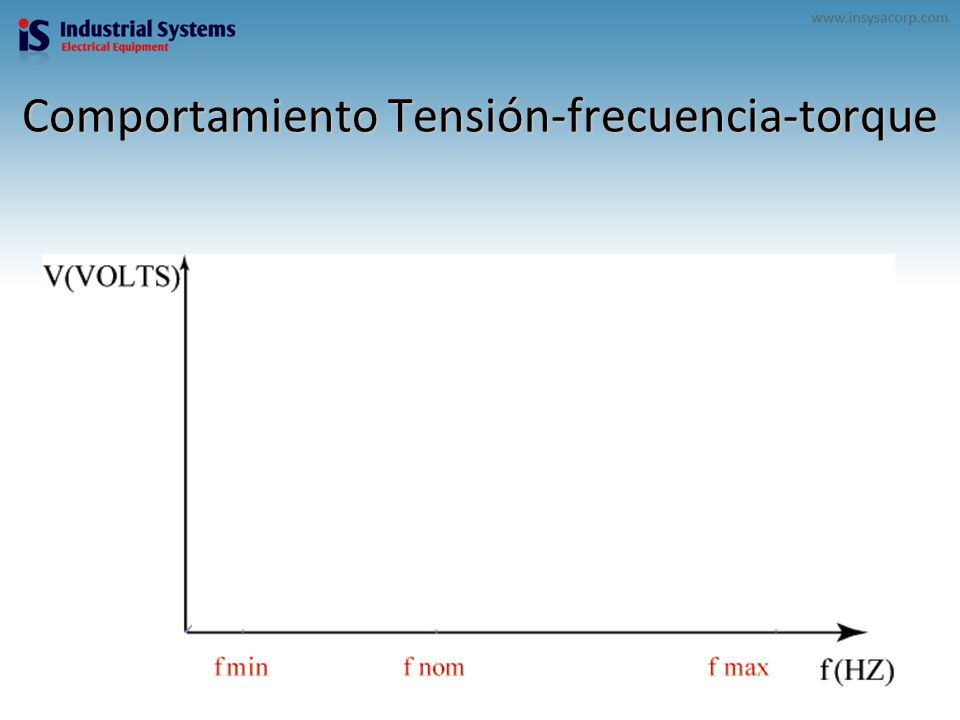 iS Industrial Systems
Electrical Equipment

www.insysacorp.com

Comportamiento Tensión-frecuencia-torque

V(VOLTS)

f min
f nom
f max
f(HZ)